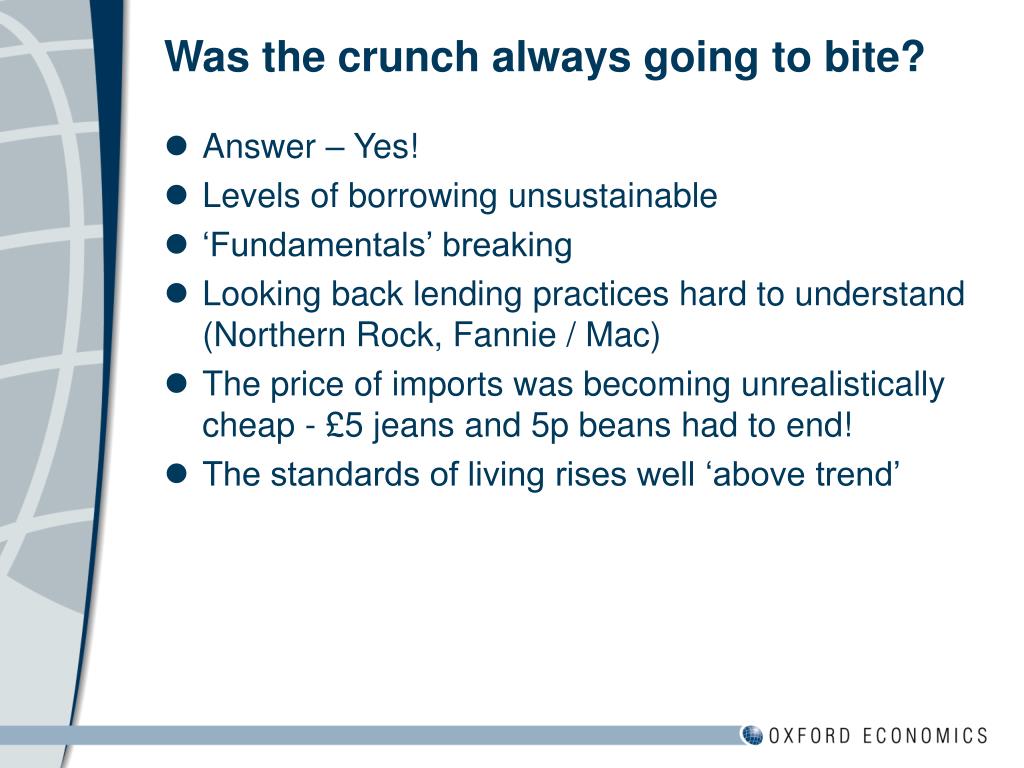 Was the crunch always going to bite?

- Answer – Yes!
- Levels of borrowing unsustainable
- ‘Fundamentals’ breaking
- Looking back lending practices hard to understand (Northern Rock, Fannie / Mac)
- The price of imports was becoming unrealistically cheap - £5 jeans and 5p beans had to end!
- The standards of living rises well ‘above trend’

OXFORD ECONOMICS